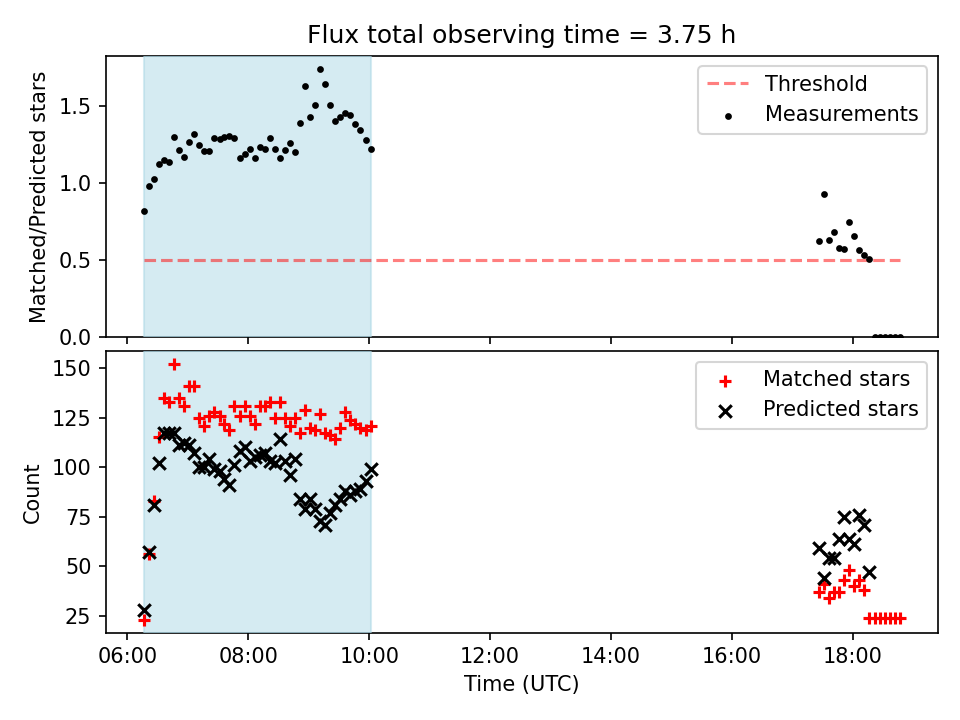 Flux total observing time = 3.75 h

Matched/Predicted stars
1.5
1.0
0.5
0.0

Threshold
Measurements

Count
150
125
100
75
50
25

Matched stars
Predicted stars

06:00
08:00
10:00
12:00
14:00
16:00
18:00
Time (UTC)